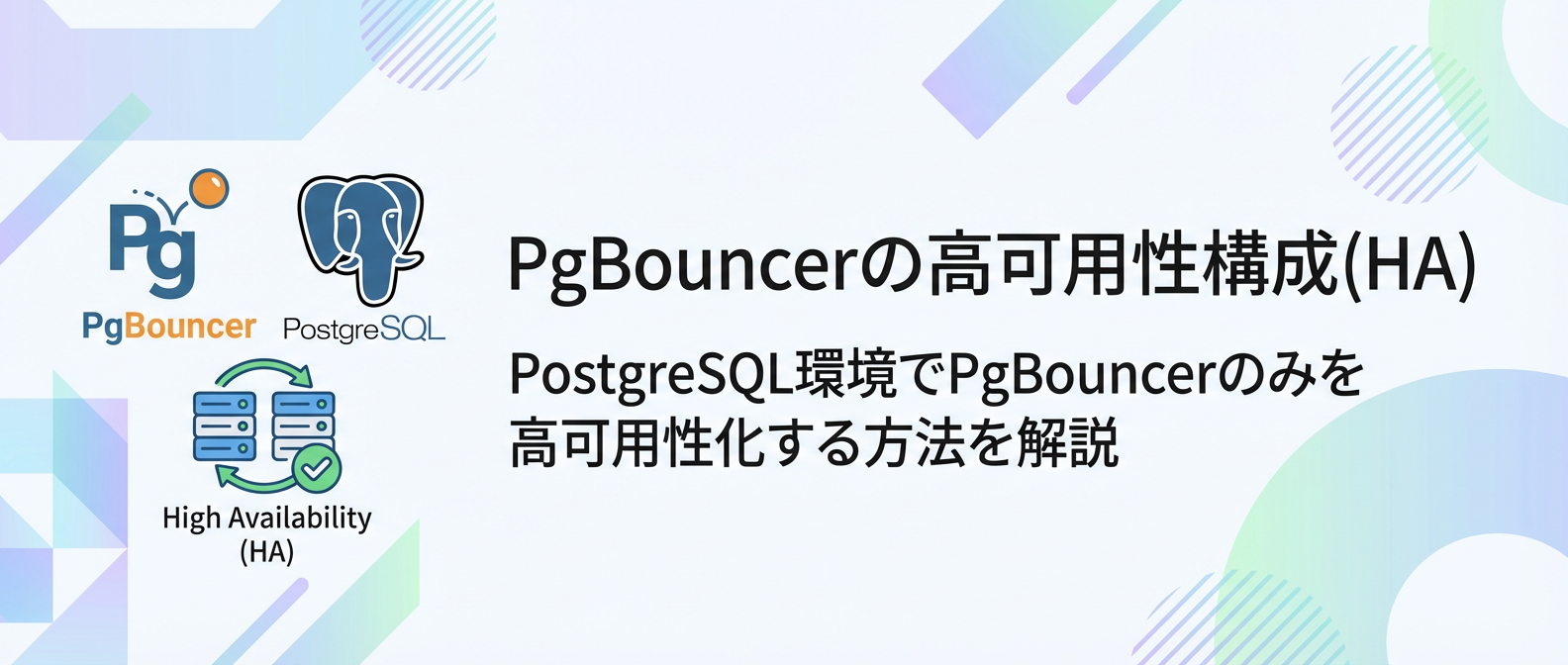 Pg

PgBouncer

PostgreSQL

High Availability (HA)

PgBouncerの高可用性構成(HA)

PostgreSQL環境でPgBouncerのみを高可用性化する方法を解説